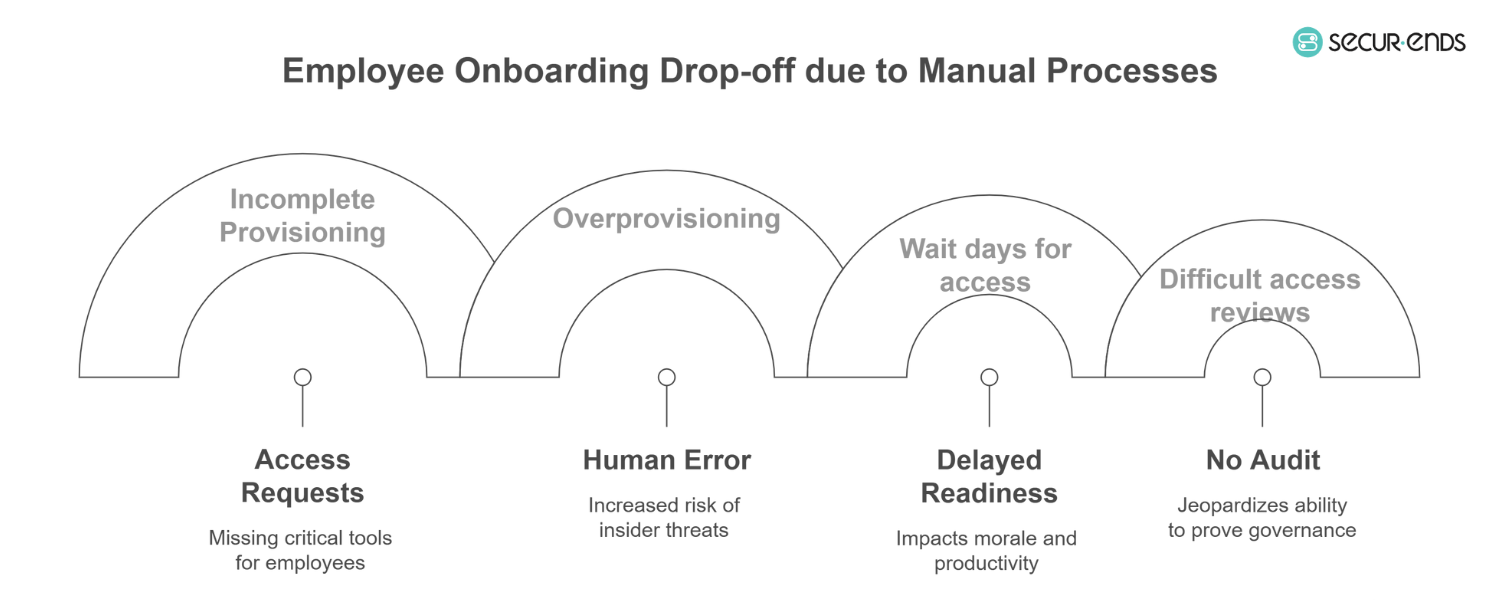 SECUR·ENDS

Employee Onboarding Drop-off due to Manual Processes

Incomplete Provisioning

Overprovisioning

Wait days for access

Difficult access reviews

Access Requests

Missing critical tools for employees

Human Error

Increased risk of insider threats

Delayed Readiness

Impacts morale and productivity

No Audit

Jeopardizes ability to prove governance